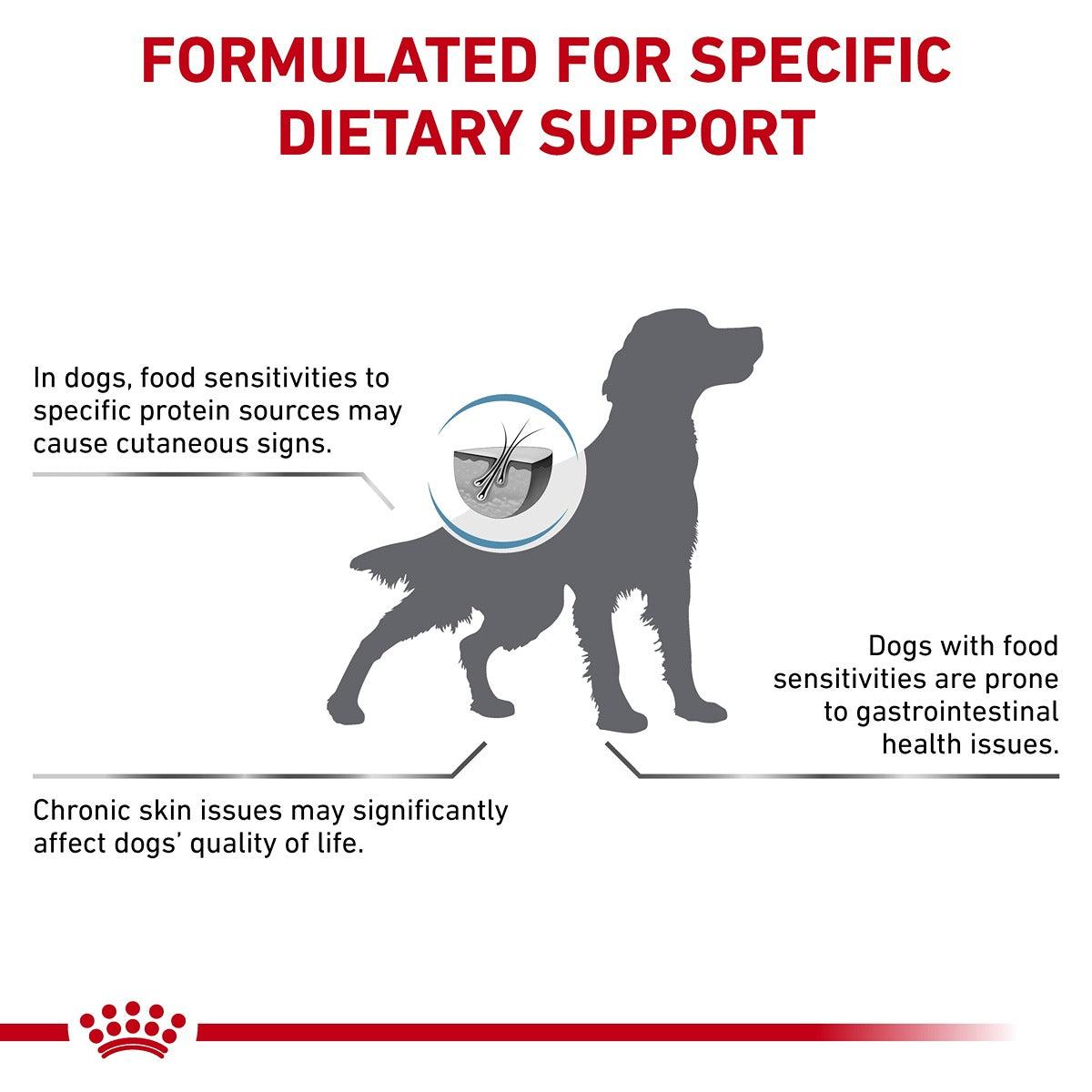 FORMULATED FOR SPECIFIC DIETARY SUPPORT

In dogs, food sensitivities to specific protein sources may cause cutaneous signs.

Dogs with food sensitivities are prone to gastrointestinal health issues.

Chronic skin issues may significantly affect dogs' quality of life.